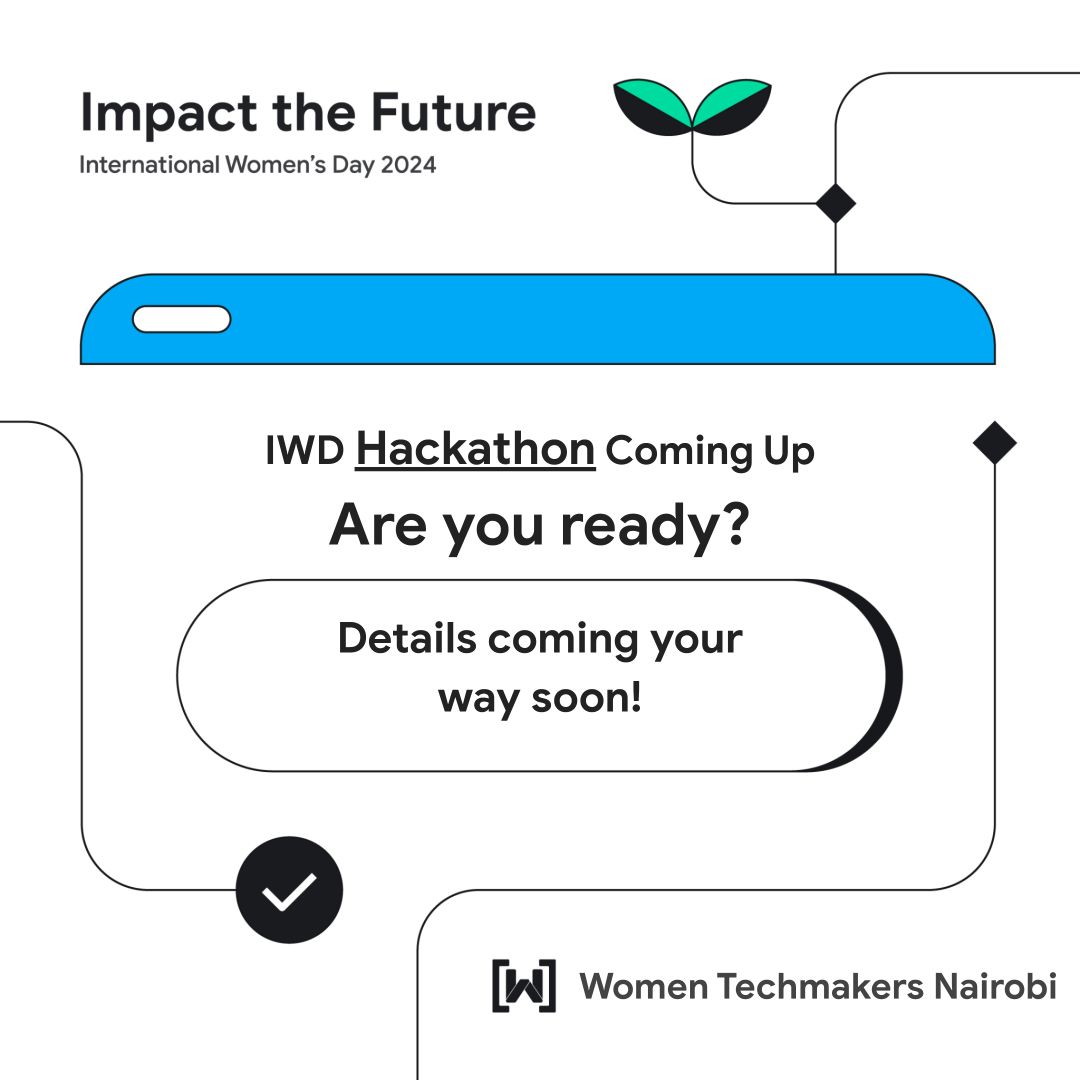 Impact the Future
International Women's Day 2024

IWD Hackathon Coming Up

Are you ready?

Details coming your way soon!

Women Techmakers Nairobi